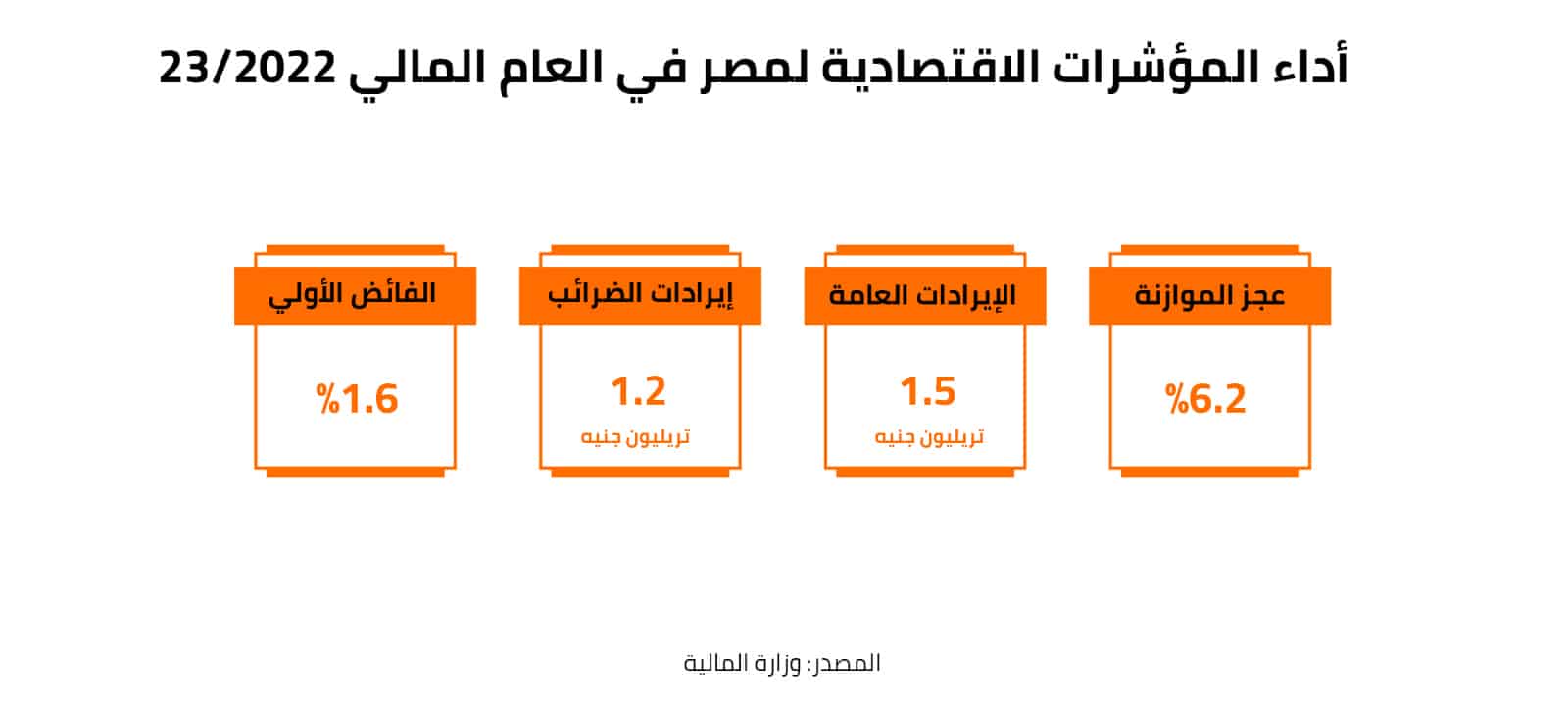 أداء المؤشرات الاقتصادية لمصر في العام المالي 23/2022

عجز الموازنة

%6.2

الإيرادات العامة

1.5

تريليون جنيه

إيرادات الضرائب

1.2

تريليون جنيه

الفائض الأولي

%1.6

المصدر: وزارة المالية